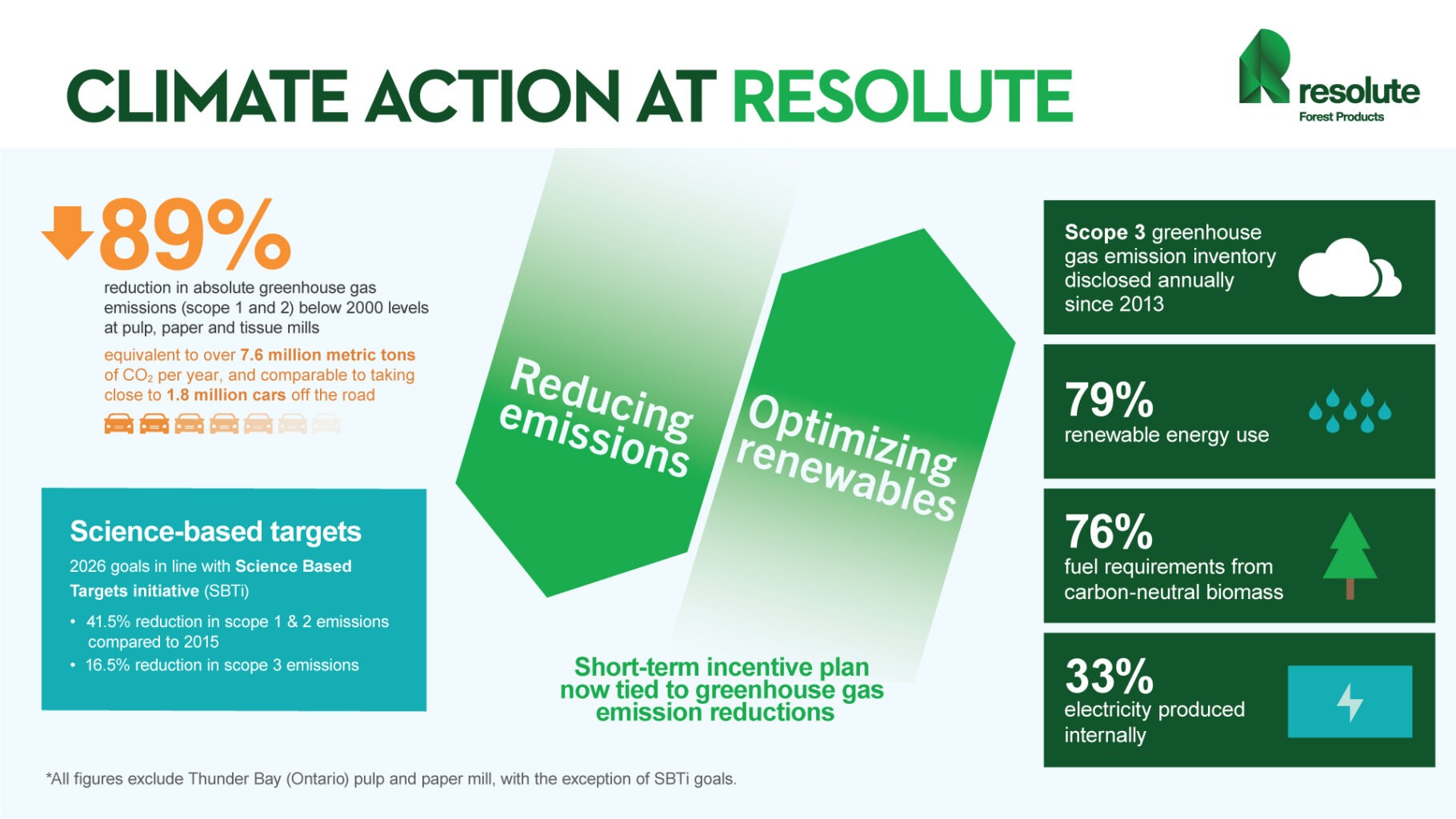 CLIMATE ACTION AT RESOLUTE

resolute
Forest Products

89%
reduction in absolute greenhouse gas emissions (scope 1 and 2) below 2000 levels at pulp, paper and tissue mills

equivalent to over 7.6 million metric tons of $CO_2$ per year, and comparable to taking close to 1.8 million cars off the road

Science-based targets
2026 goals in line with Science Based Targets initiative (SBTi)
• 41.5% reduction in scope 1 & 2 emissions compared to 2015
• 16.5% reduction in scope 3 emissions

Reducing emissions

Optimizing renewables

Short-term incentive plan now tied to greenhouse gas emission reductions

Scope 3 greenhouse gas emission inventory disclosed annually since 2013

79%
renewable energy use

76%
fuel requirements from carbon-neutral biomass

33%
electricity produced internally

*All figures exclude Thunder Bay (Ontario) pulp and paper mill, with the exception of SBTi goals.